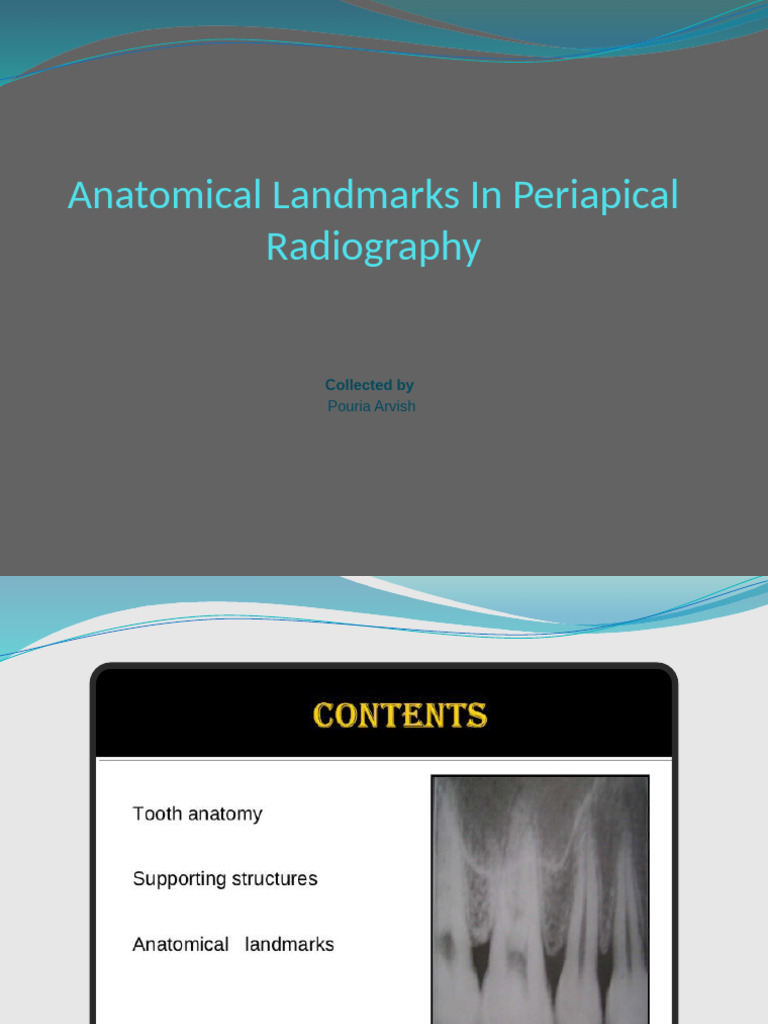 Anatomical Landmarks In Periapical Radiography

Collected by
Pouria Arvish

CONTENTS

Tooth anatomy

Supporting structures

Anatomical landmarks